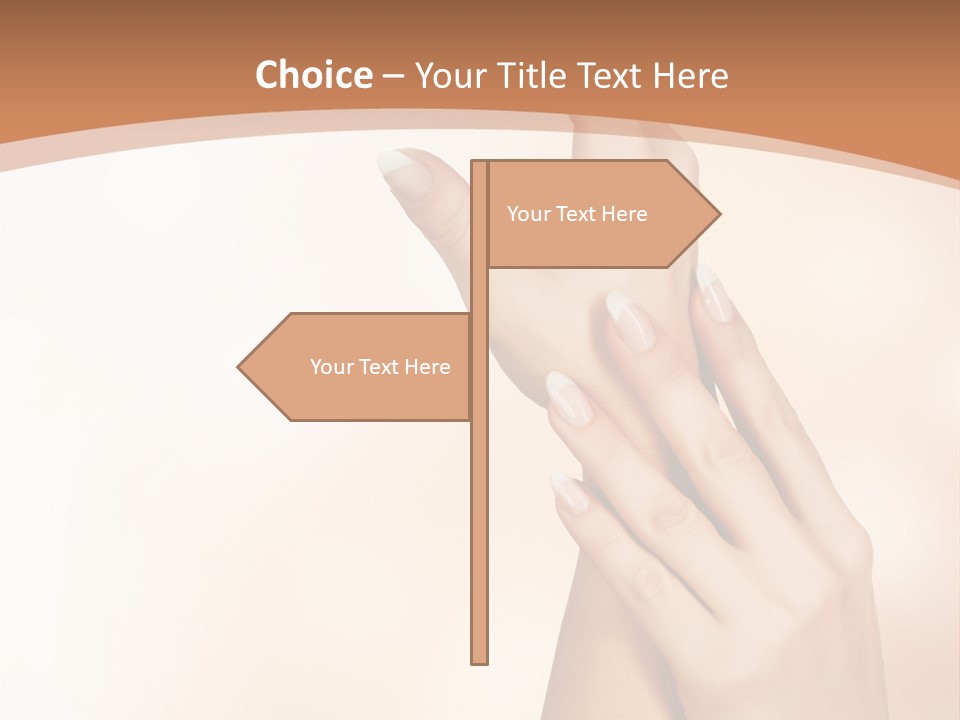 Choice – Your Title Text Here

Your Text Here

Your Text Here